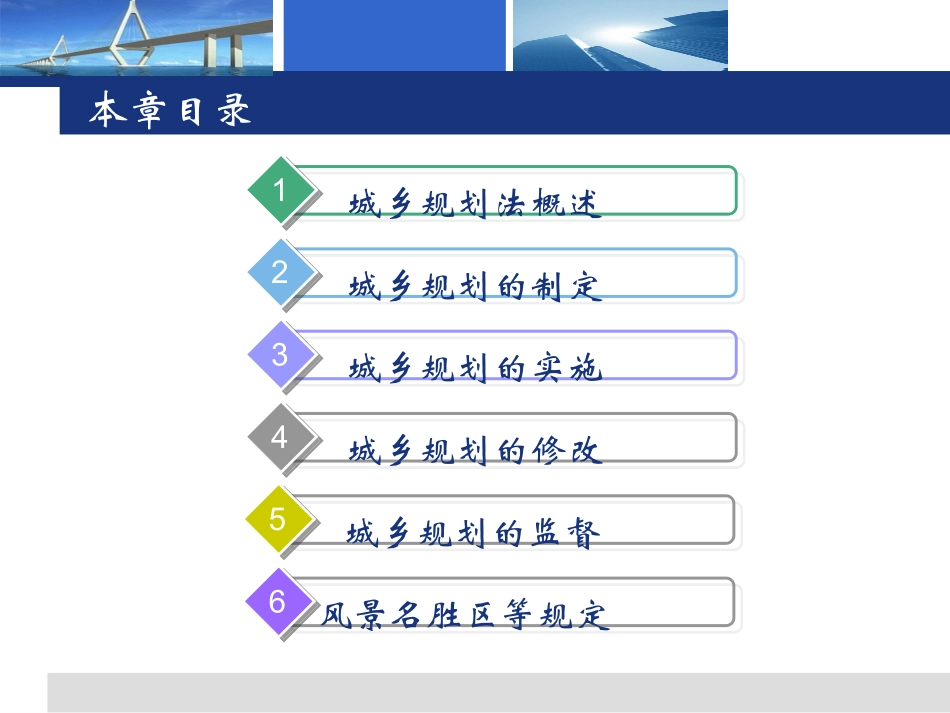 本章目录

1 城乡规划法概述

2 城乡规划的制定

3 城乡规划的实施

4 城乡规划的修改

5 城乡规划的监督

6 风景名胜区等规定